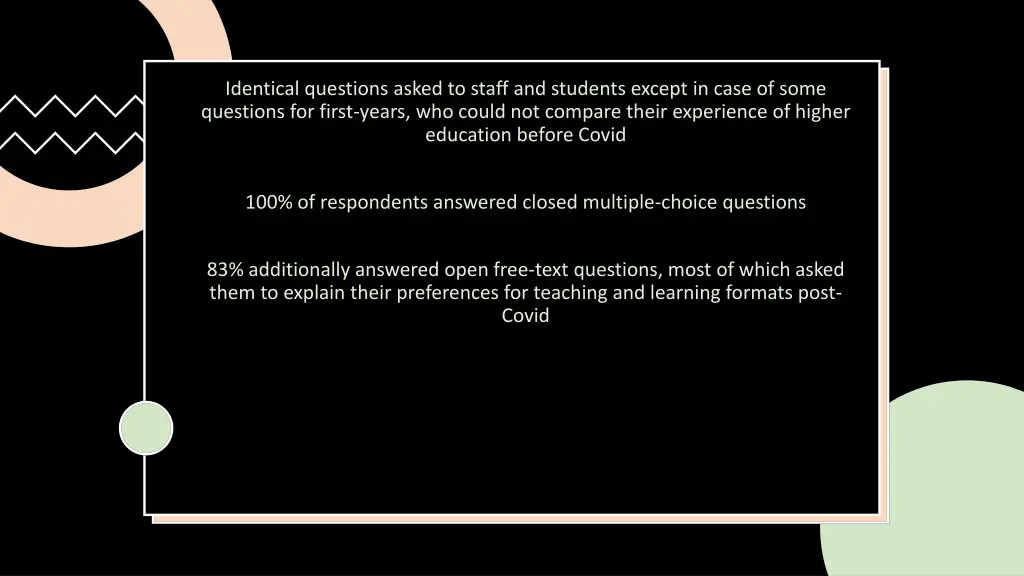 Identical questions asked to staff and students except in case of some questions for first-years, who could not compare their experience of higher education before Covid

100% of respondents answered closed multiple-choice questions

83% additionally answered open free-text questions, most of which asked them to explain their preferences for teaching and learning formats post-Covid